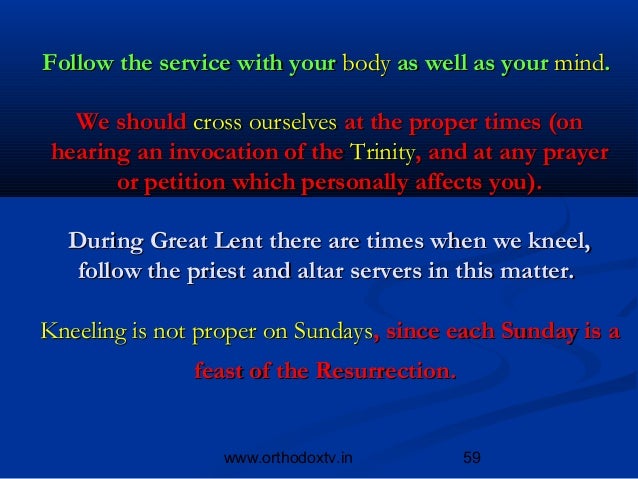 Follow the service with your body as well as your mind.

We should cross ourselves at the proper times (on hearing an invocation of the Trinity, and at any prayer or petition which personally affects you).

During Great Lent there are times when we kneel, follow the priest and altar servers in this matter.

Kneeling is not proper on Sundays, since each Sunday is a feast of the Resurrection.

www.orthodoxtv.in

59